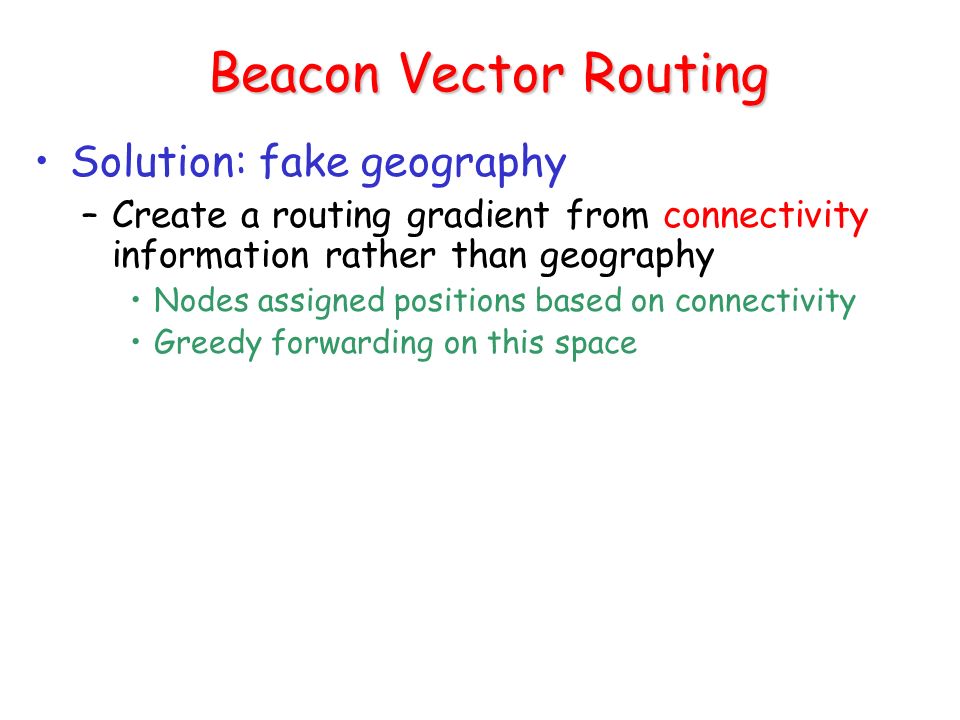 Beacon Vector Routing

• Solution: fake geography
 – Create a routing gradient from connectivity information rather than geography
  • Nodes assigned positions based on connectivity
  • Greedy forwarding on this space